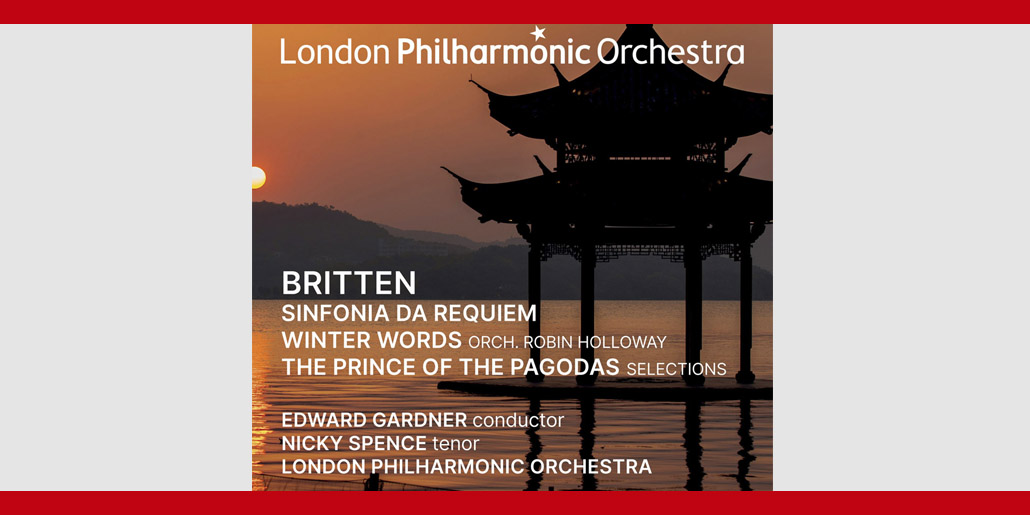 London Philharmonic Orchestra

BRITTEN
SINFONIA DA REQUIEM
WINTER WORDS ORCH. ROBIN HOLLOWAY
THE PRINCE OF THE PAGODAS SELECTIONS

EDWARD GARDNER conductor
NICKY SPENCE tenor
LONDON PHILHARMONIC ORCHESTRA